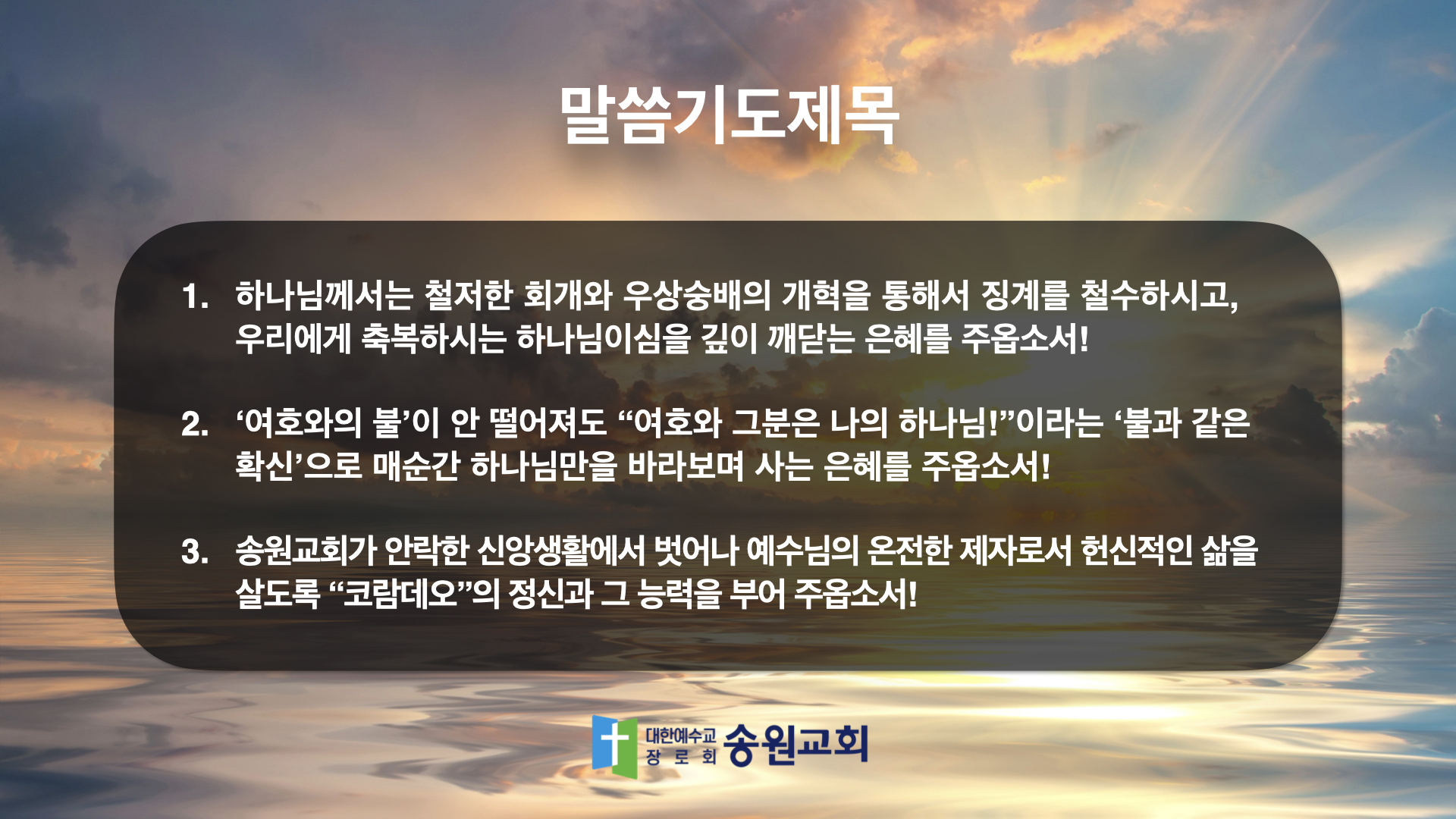 말씀기도제목

1. 하나님께서는 철저한 회개와 우상숭배의 개혁을 통해서 징계를 철수하시고, 우리에게 축복하시는 하나님이심을 깊이 깨닫는 은혜를 주옵소서!

2. ‘여호와의 불’이 안 떨어져도 “여호와 그분은 나의 하나님!”이라는 ‘불과 같은 확신’으로 매순간 하나님만을 바라보며 사는 은혜를 주옵소서!

3. 송원교회가 안락한 신앙생활에서 벗어나 예수님의 온전한 제자로서 헌신적인 삶을 살도록 “코람데오”의 정신과 그 능력을 부어 주옵소서!

대한예수교 장로회 송원교회